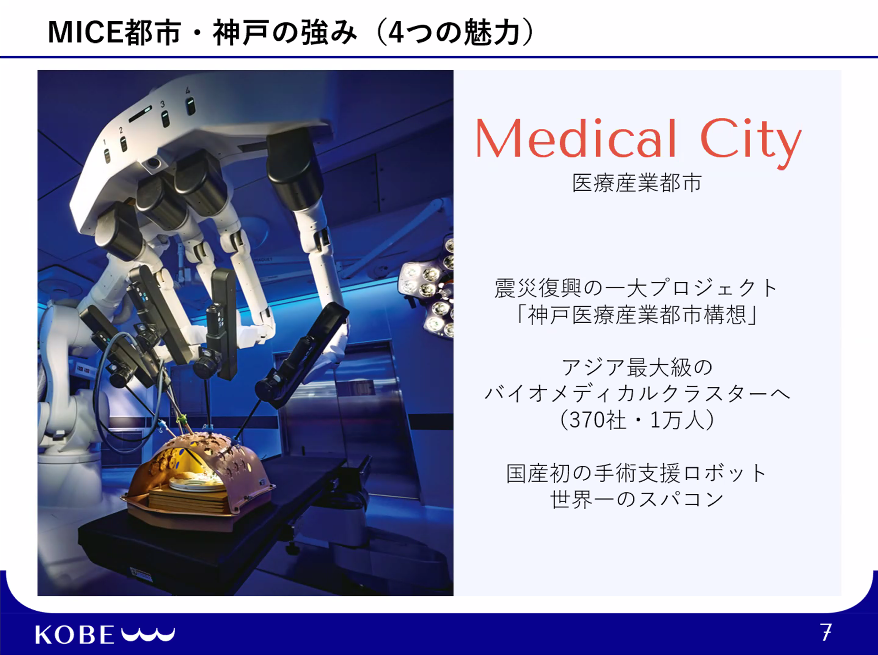 MICE都市・神戸の強み（4つの魅力）

1 2 3 4

Medical City
医療産業都市

震災復興の一大プロジェクト
「神戸医療産業都市構想」

アジア最大級の
バイオメディカルクラスターへ
（370社・1万人）

国産初の手術支援ロボット
世界一のスパコン

KOBE

7